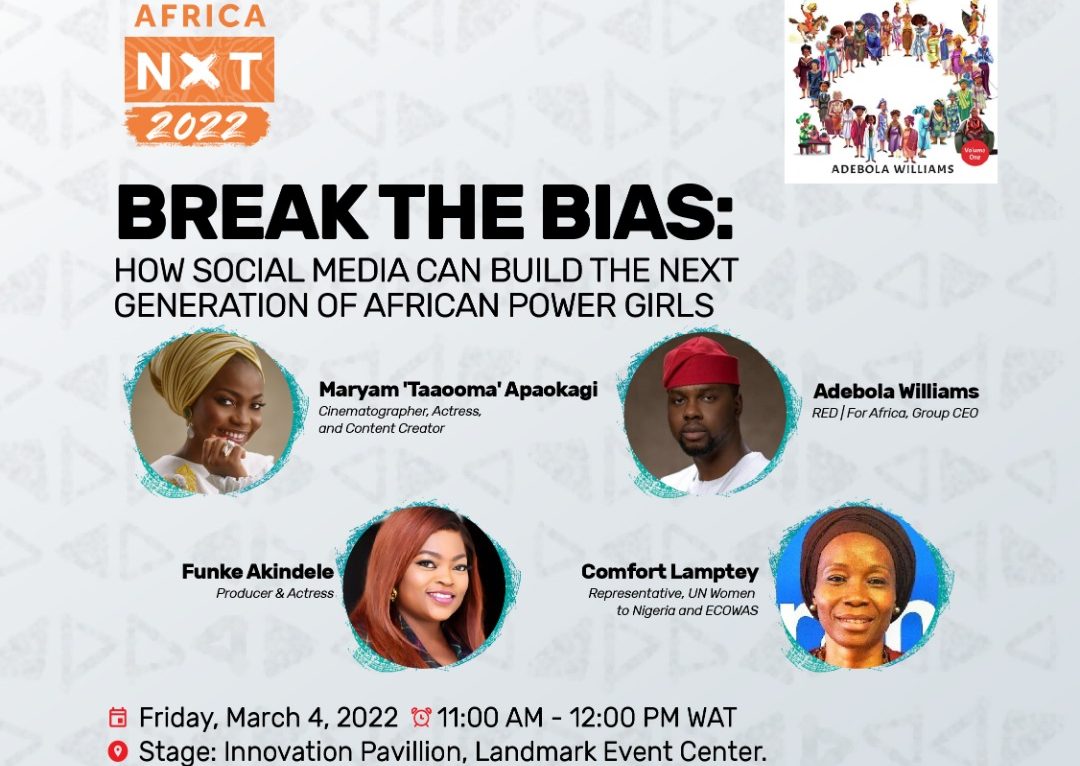 AFRICA
NXT
2022

Volume One
ADEBOLA WILLIAMS

BREAK THE BIAS:
HOW SOCIAL MEDIA CAN BUILD THE NEXT GENERATION OF AFRICAN POWER GIRLS

Maryam 'Taaooma' Apaokagi
Cinematographer, Actress, and Content Creator

Adebola Williams
RED | For Africa, Group CEO

Funke Akindele
Producer & Actress

Comfort Lamptey
Representative, UN Women to Nigeria and ECOWAS

Friday, March 4, 2022 11:00 AM - 12:00 PM WAT
Stage: Innovation Pavillion, Landmark Event Center.